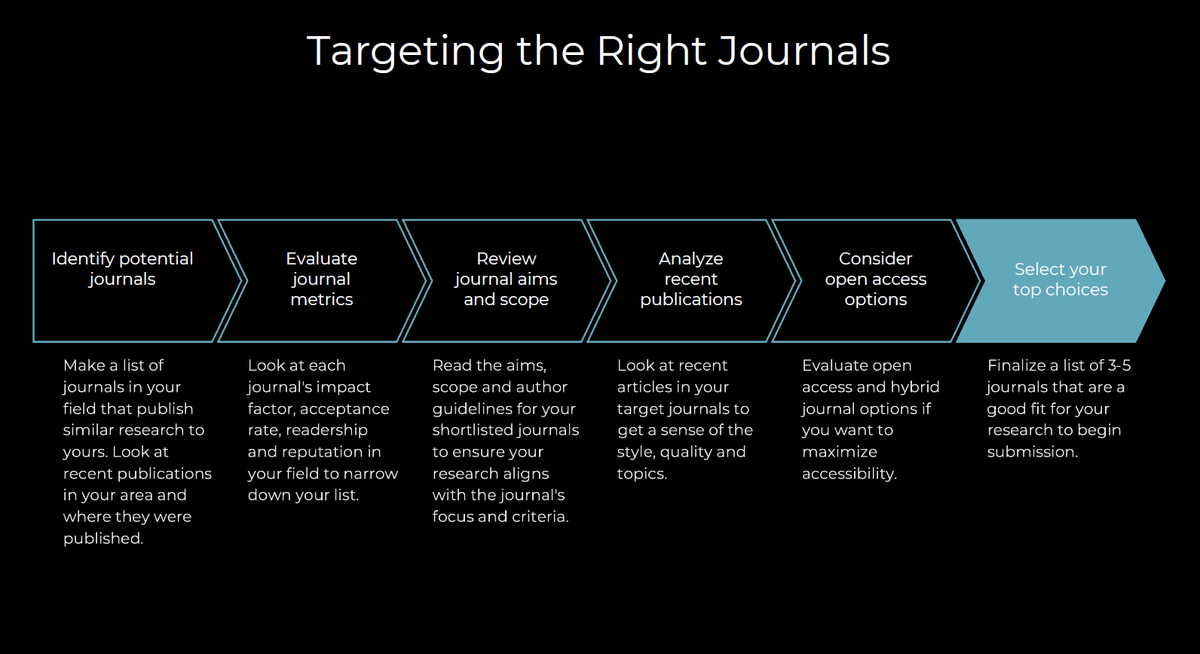 Targeting the Right Journals

Identify potential journals

Make a list of journals in your field that publish similar research to yours. Look at recent publications in your area and where they were published.

Evaluate journal metrics

Look at each journal's impact factor, acceptance rate, readership and reputation in your field to narrow down your list.

Review journal aims and scope

Read the aims, scope and author guidelines for your shortlisted journals to ensure your research aligns with the journal's focus and criteria.

Analyze recent publications

Look at recent articles in your target journals to get a sense of the style, quality and topics.

Consider open access options

Evaluate open access and hybrid journal options if you want to maximize accessibility.

Select your top choices

Finalize a list of 3-5 journals that are a good fit for your research to begin submission.